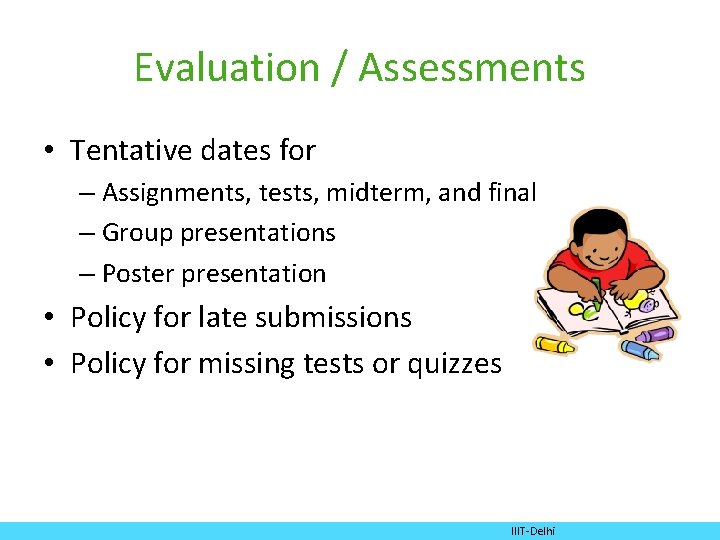 Evaluation / Assessments

• Tentative dates for
– Assignments, tests, midterm, and final
– Group presentations
– Poster presentation
• Policy for late submissions
• Policy for missing tests or quizzes

IIIT-Delhi